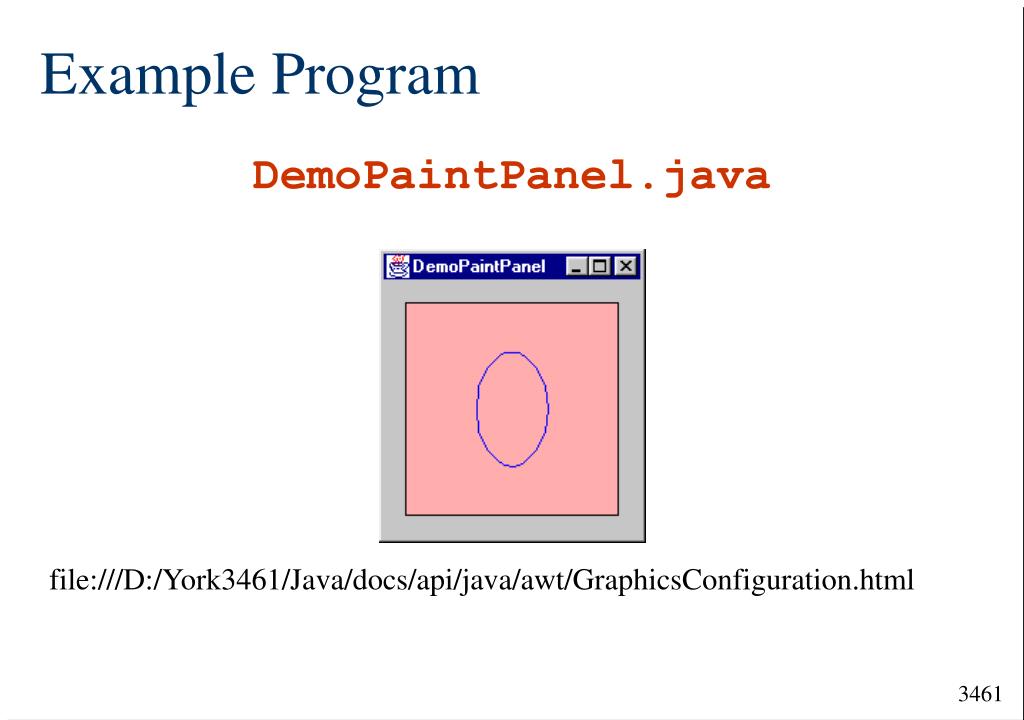 Example Program

DemoPaintPanel.java

DemoPaintPanel

file:///D:/York3461/Java/docs/api/java/awt/GraphicsConfiguration.html

3461